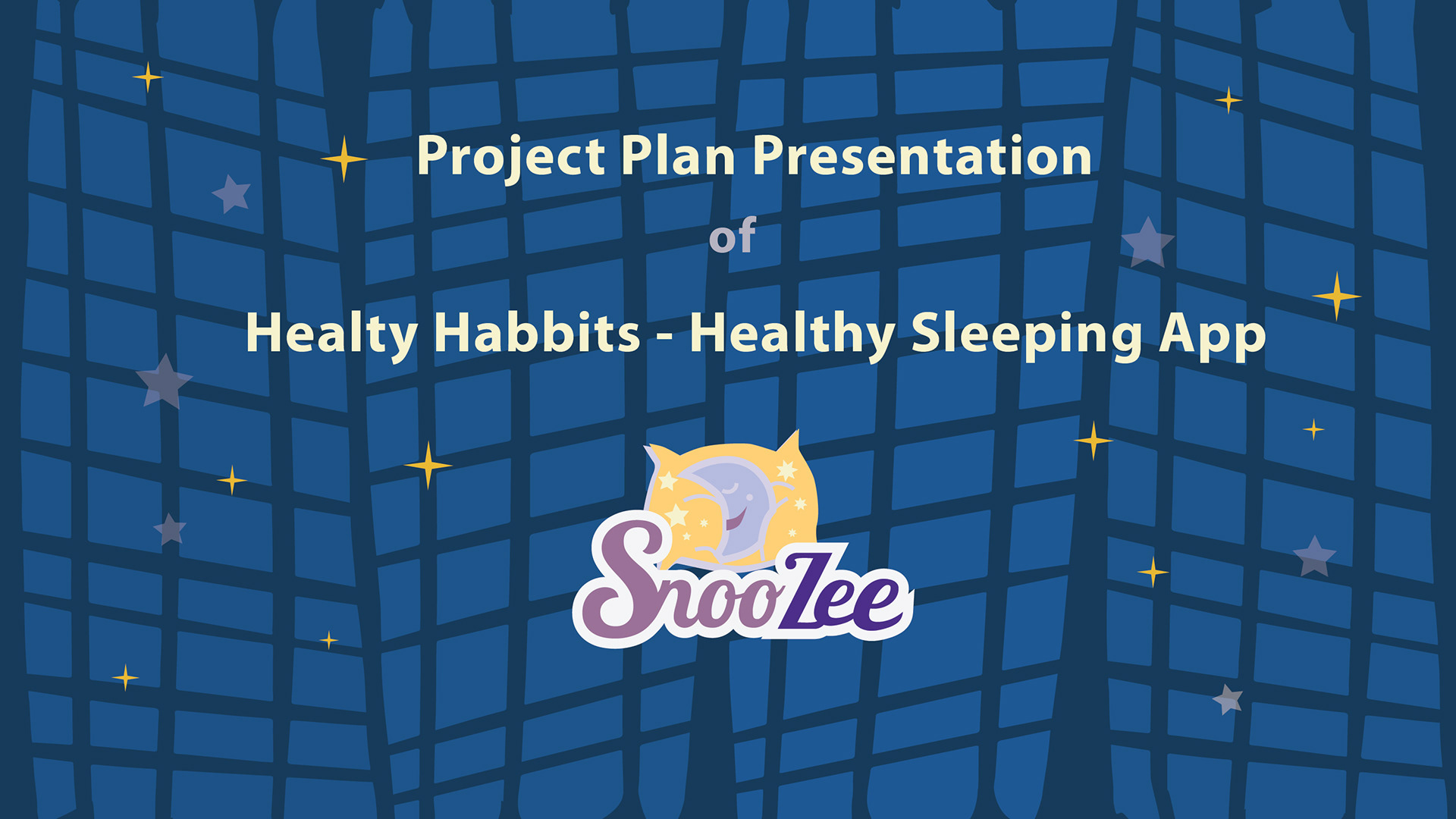 Project Plan Presentation

of

Healty Habbits - Healthy Sleeping App

SnooZee